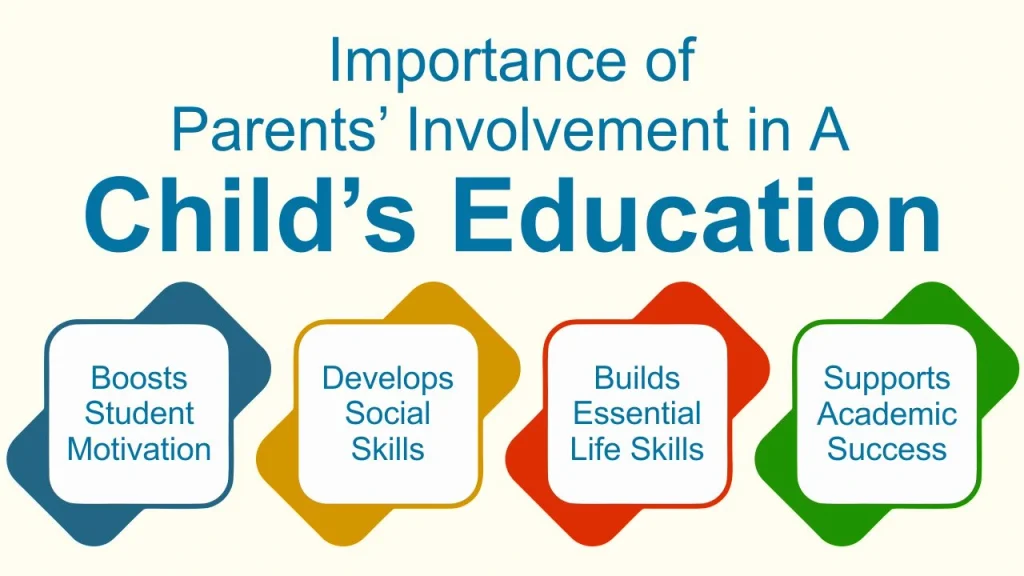 Importance of
Parents’ Involvement in A
Child’s Education

Boosts Student Motivation

Develops Social Skills

Builds Essential Life Skills

Supports Academic Success